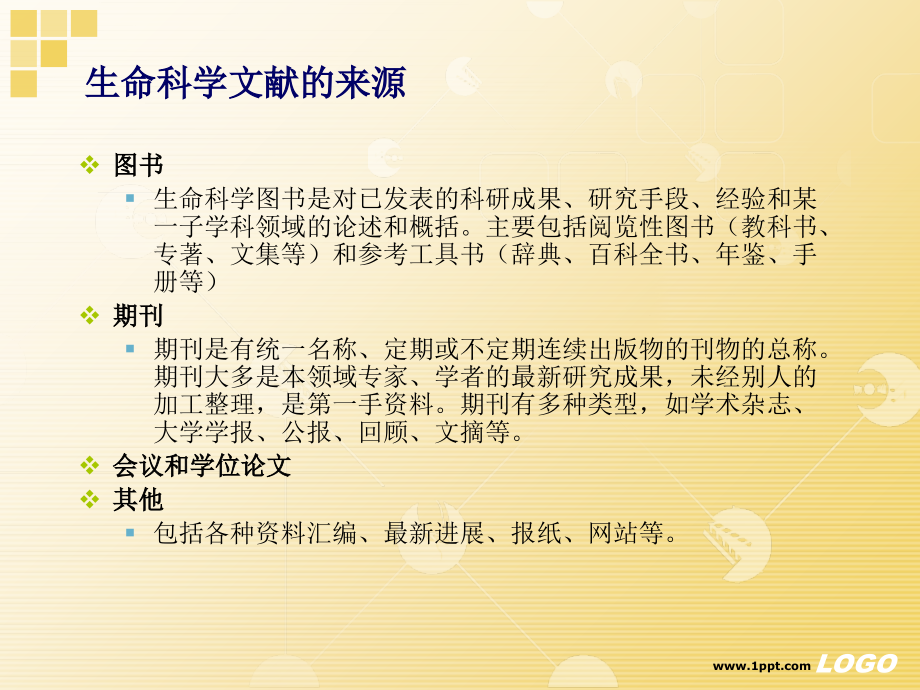 生命科学文献的来源

❖ 图书

▪ 生命科学图书是对已发表的科研成果、研究手段、经验和某一子学科领域的论述和概括。主要包括阅览性图书（教科书、专著、文集等）和参考工具书（辞典、百科全书、年鉴、手册等）

❖ 期刊

▪ 期刊是有统一名称、定期或不定期连续出版物的刊物的总称。期刊大多是本领域专家、学者的最新研究成果，未经别人的加工整理，是第一手资料。期刊有多种类型，如学术杂志、大学学报、公报、回顾、文摘等。

❖ 会议和学位论文

❖ 其他

▪ 包括各种资料汇编、最新进展、报纸、网站等。

www.1ppt.com LOGO